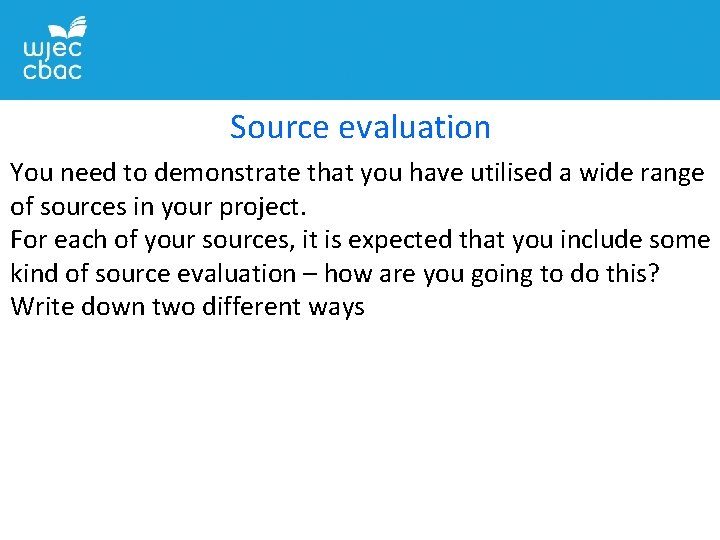 wjec
cbac

Source evaluation

You need to demonstrate that you have utilised a wide range of sources in your project.
For each of your sources, it is expected that you include some kind of source evaluation – how are you going to do this?
Write down two different ways